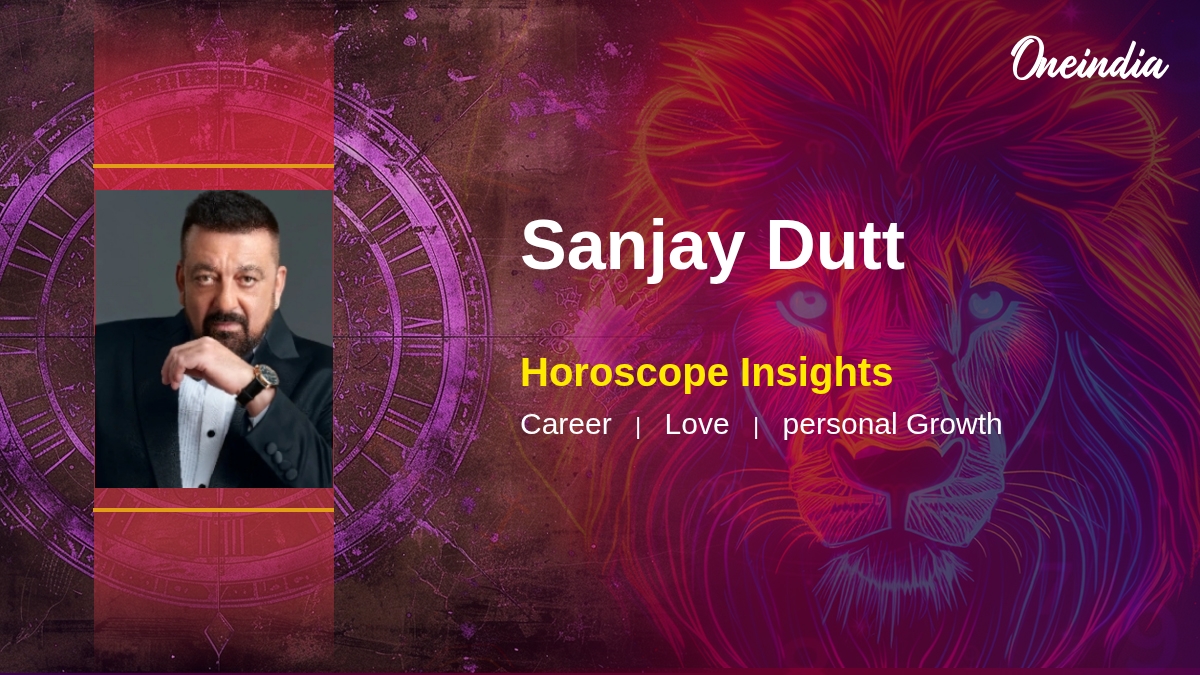 Oneindia

Sanjay Dutt

Horoscope Insights

Career | Love | personal Growth